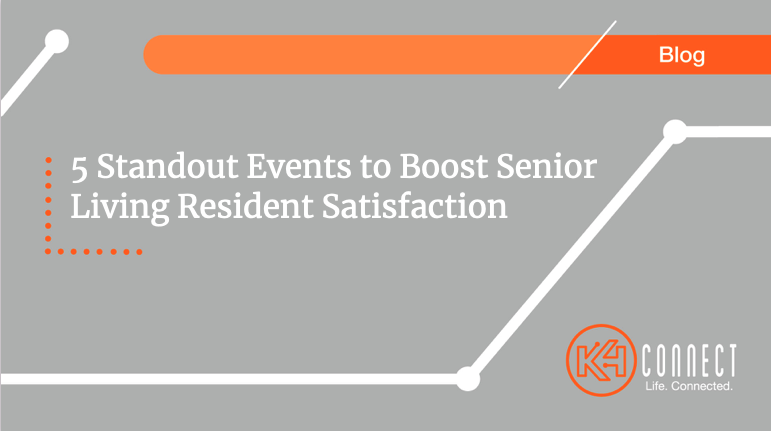 Blog

5 Standout Events to Boost Senior Living Resident Satisfaction

K4 CONNECT
Life. Connected.